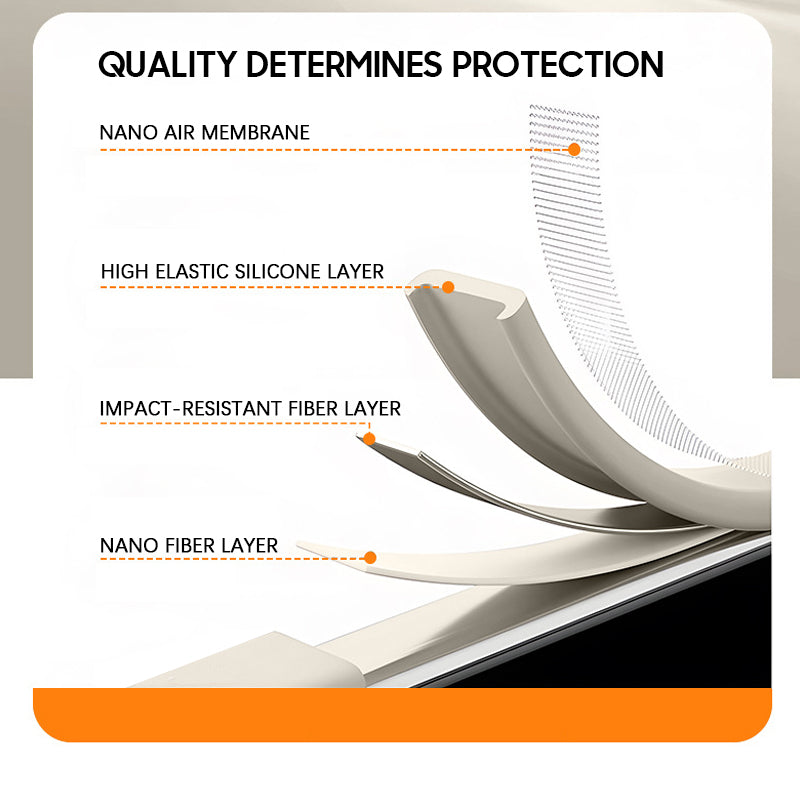 QUALITY DETERMINES PROTECTION

NANO AIR MEMBRANE

HIGH ELASTIC SILICONE LAYER

IMPACT-RESISTANT FIBER LAYER

NANO FIBER LAYER